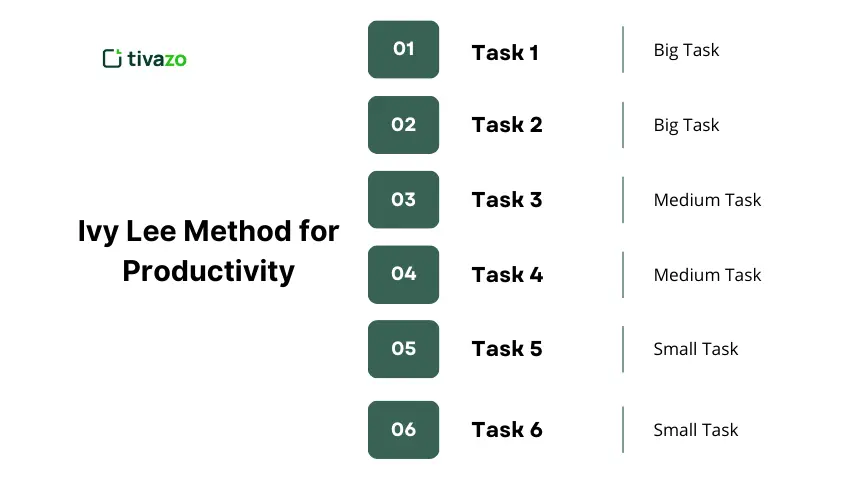 tivazo

Ivy Lee Method for Productivity

01 Task 1 Big Task

02 Task 2 Big Task

03 Task 3 Medium Task

04 Task 4 Medium Task

05 Task 5 Small Task

06 Task 6 Small Task